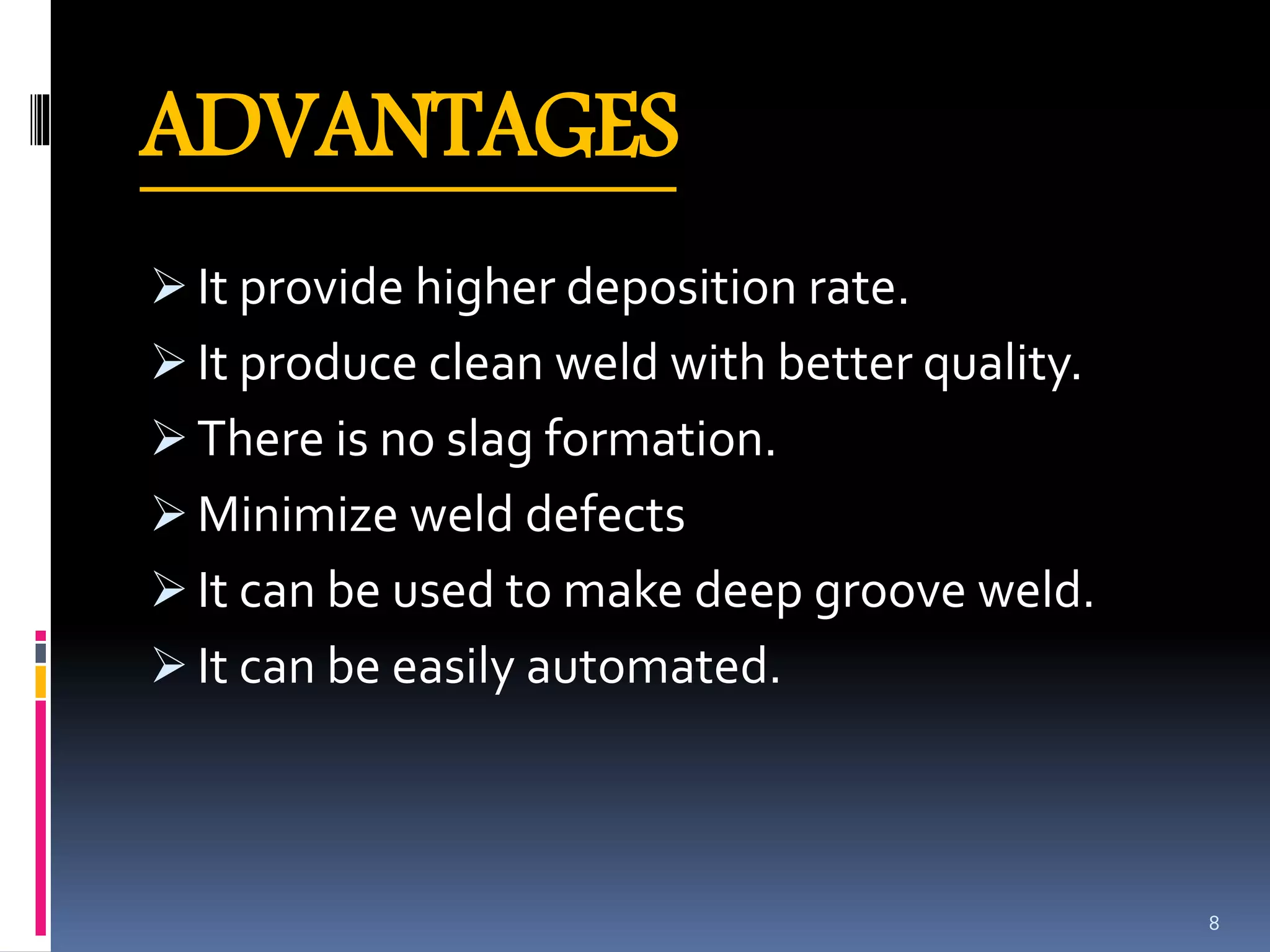 ADVANTAGES

➢ It provide higher deposition rate.
➢ It produce clean weld with better quality.
➢ There is no slag formation.
➢ Minimize weld defects
➢ It can be used to make deep groove weld.
➢ It can be easily automated.

8